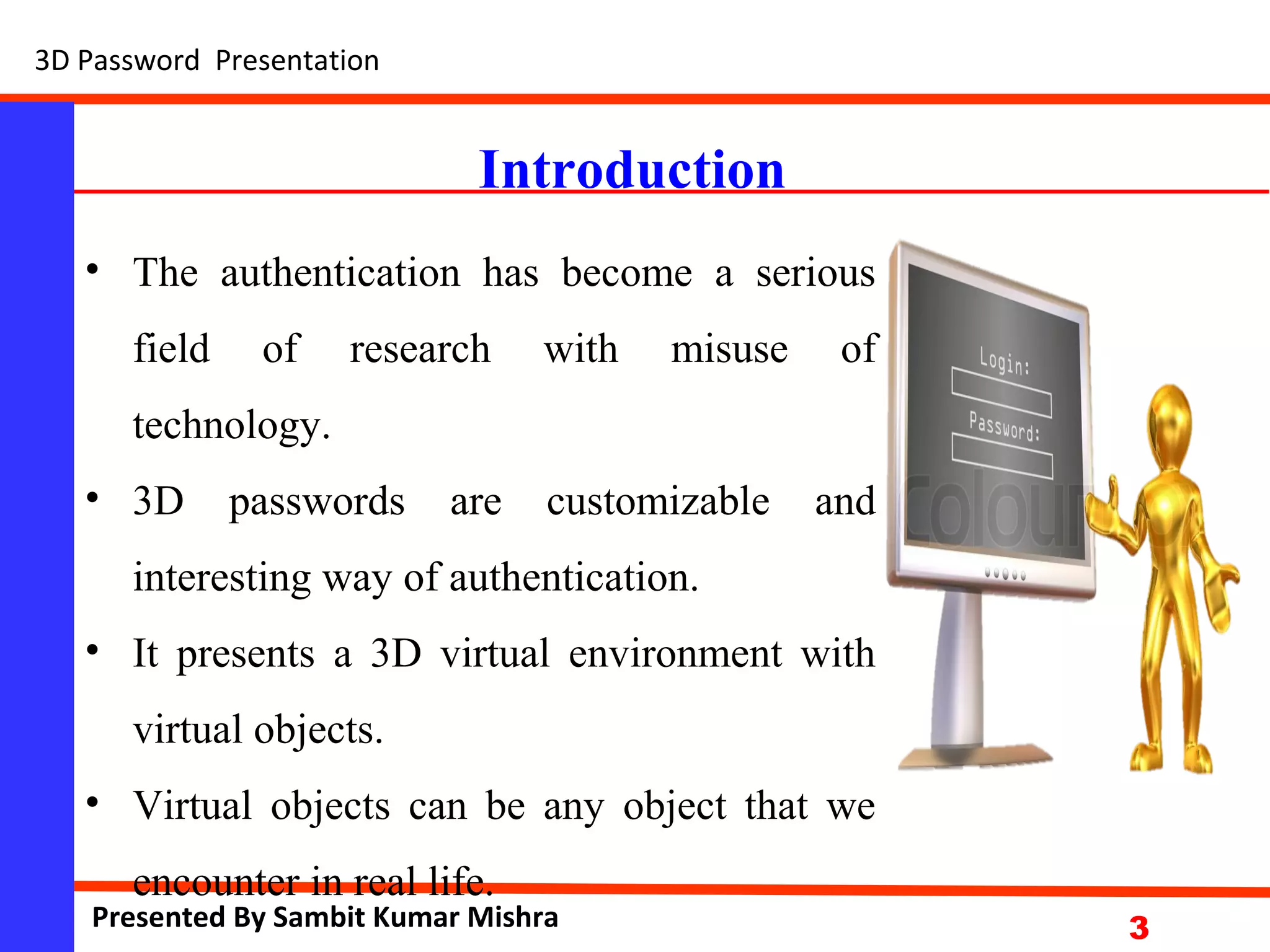 3D Password Presentation

Introduction

• The authentication has become a serious field of research with misuse of technology.

• 3D passwords are customizable and interesting way of authentication.

• It presents a 3D virtual environment with virtual objects.

• Virtual objects can be any object that we encounter in real life.

Login:

Password:

Colour

Presented By Sambit Kumar Mishra

3